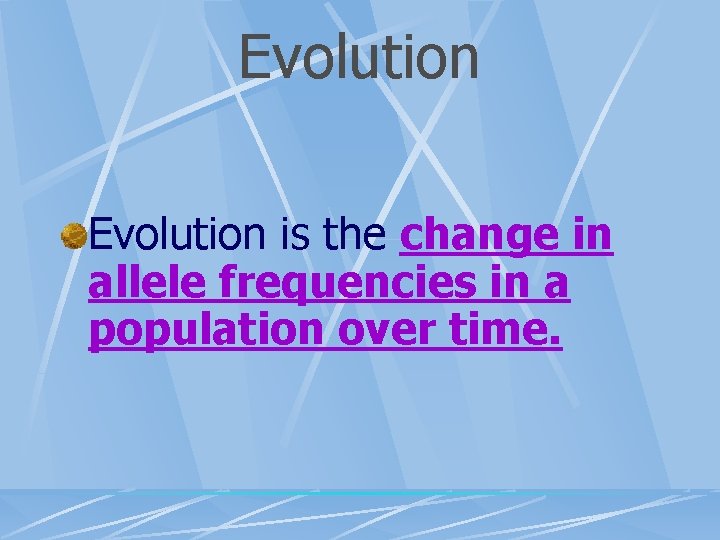 Evolution

Evolution is the change in allele frequencies in a population over time.